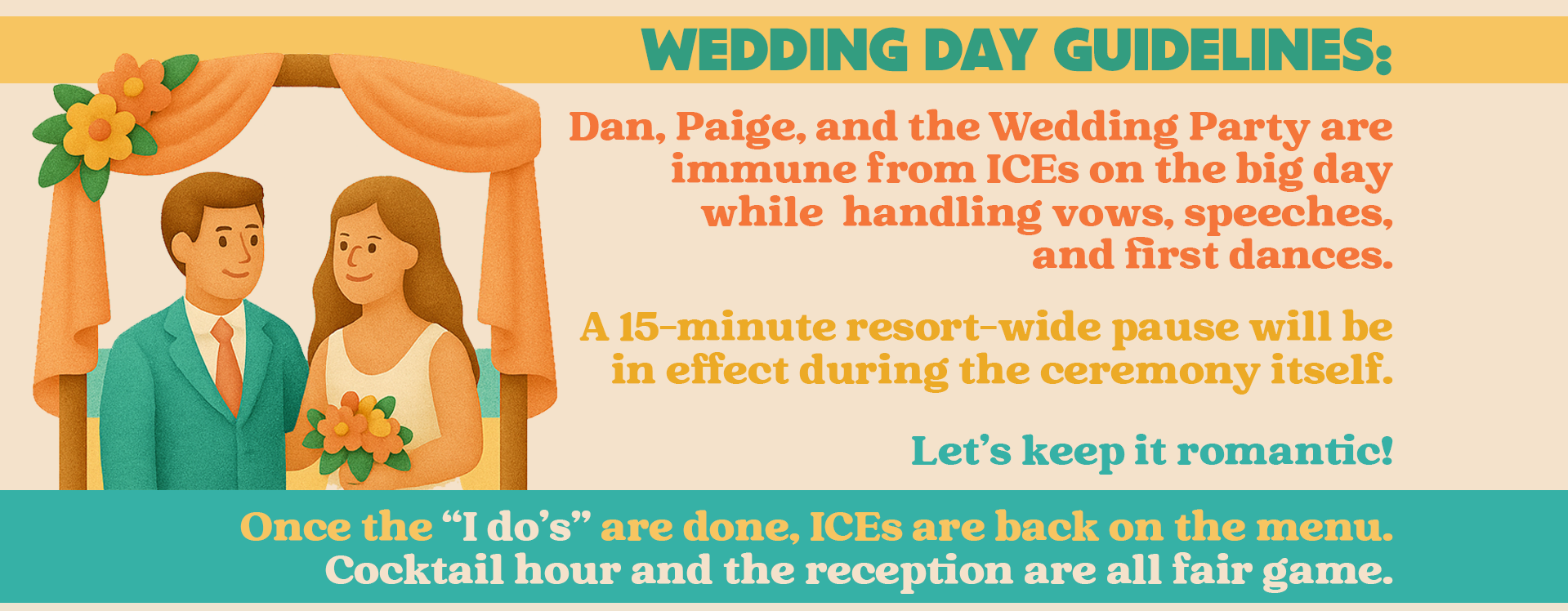 WEDDING DAY GUIDELINES:

Dan, Paige, and the Wedding Party are immune from ICEs on the big day while handling vows, speeches, and first dances.

A 15-minute resort-wide pause will be in effect during the ceremony itself.

Let's keep it romantic!

Once the "I do's" are done, ICEs are back on the menu. Cocktail hour and the reception are all fair game.